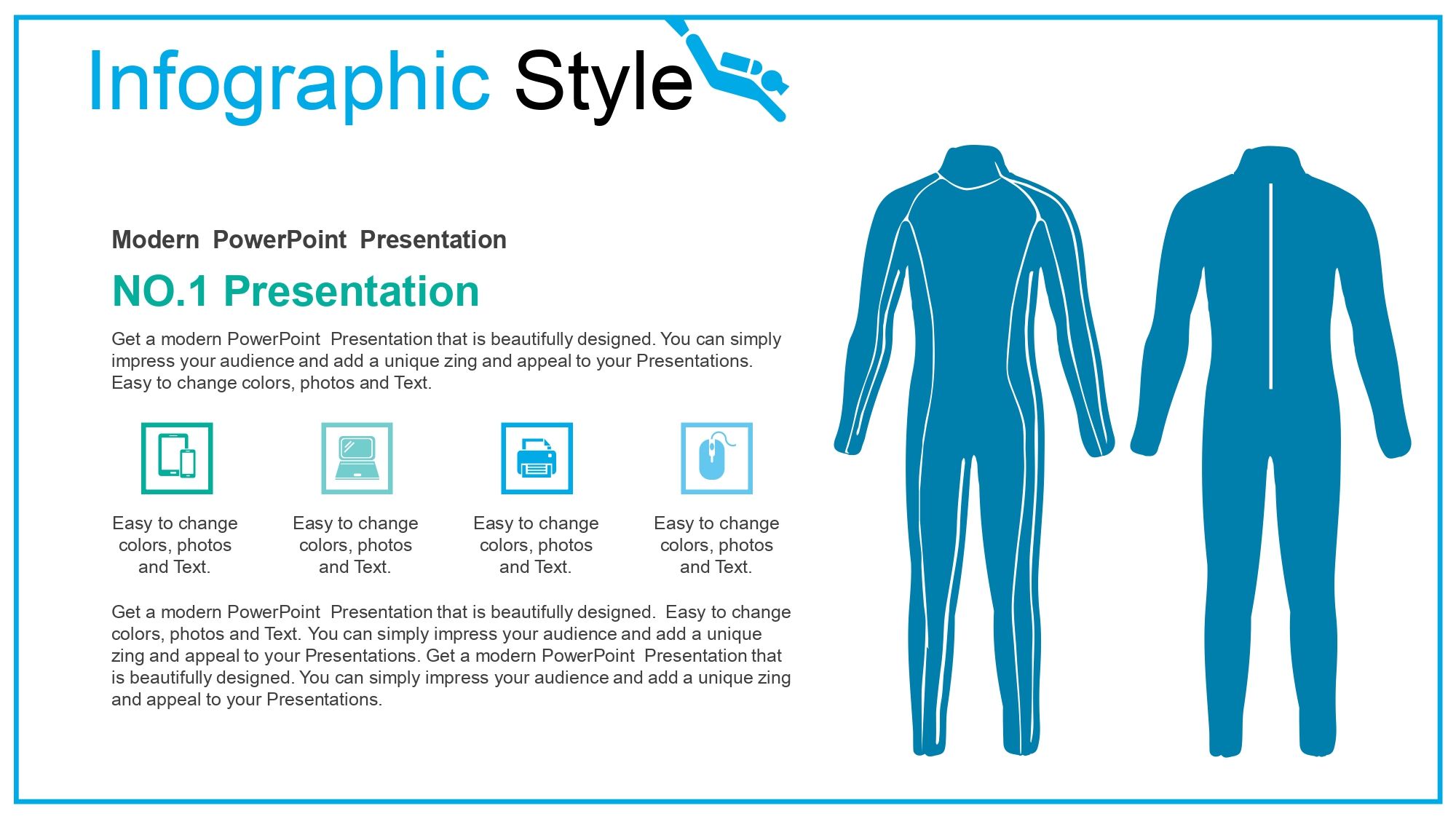 Infographic Style

Modern PowerPoint Presentation

NO.1 Presentation

Get a modern PowerPoint Presentation that is beautifully designed. You can simply impress your audience and add a unique zing and appeal to your Presentations. Easy to change colors, photos and Text.

Easy to change colors, photos and Text.

Easy to change colors, photos and Text.

Easy to change colors, photos and Text.

Easy to change colors, photos and Text.

Get a modern PowerPoint Presentation that is beautifully designed. Easy to change colors, photos and Text. You can simply impress your audience and add a unique zing and appeal to your Presentations. Get a modern PowerPoint Presentation that is beautifully designed. You can simply impress your audience and add a unique zing and appeal to your Presentations.